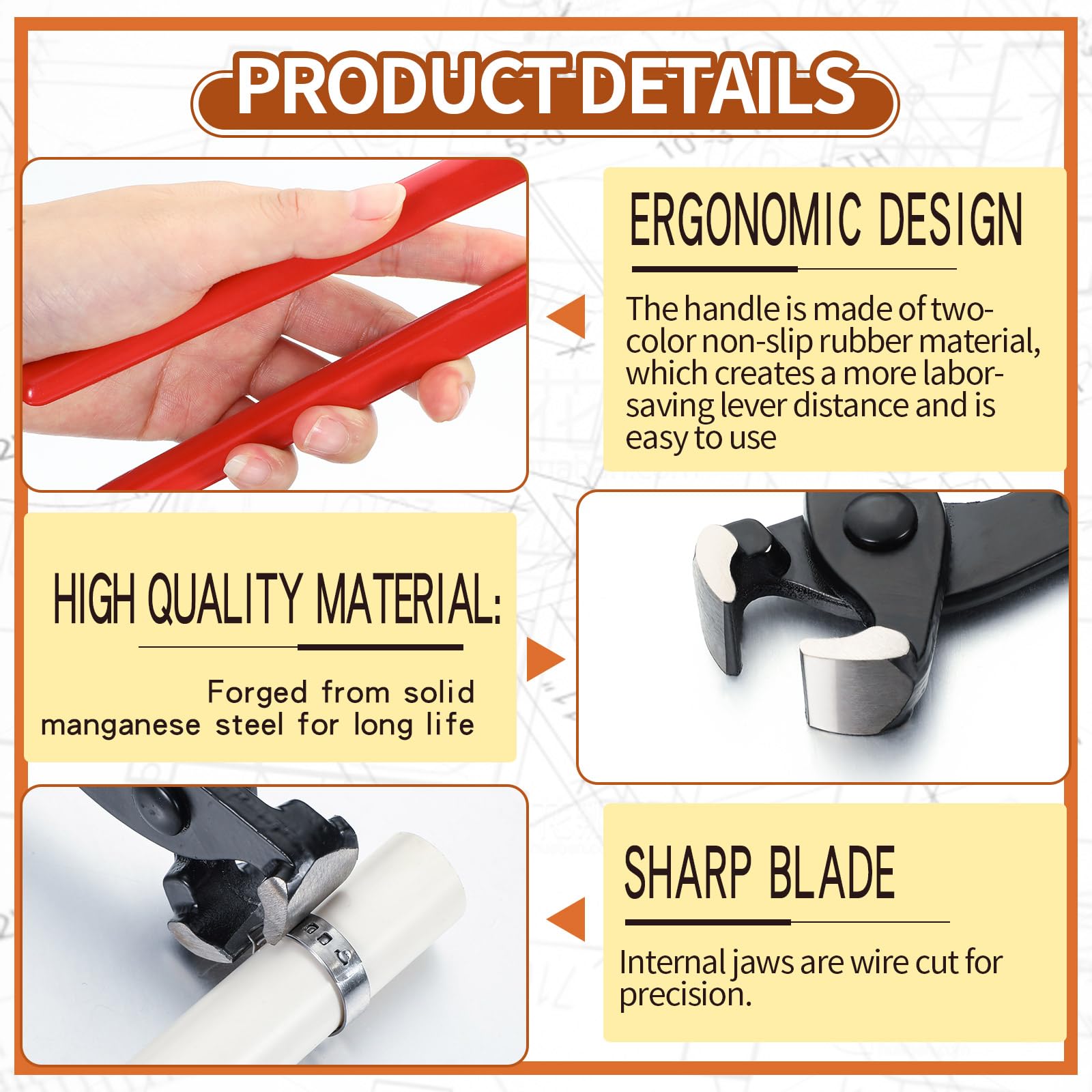 PRODUCT DETAILS

ERGONOMIC DESIGN

The handle is made of two-color non-slip rubber material, which creates a more labor-saving lever distance and is easy to use

HIGH QUALITY MATERIAL:

Forged from solid manganese steel for long life

SHARP BLADE

Internal jaws are wire cut for precision.